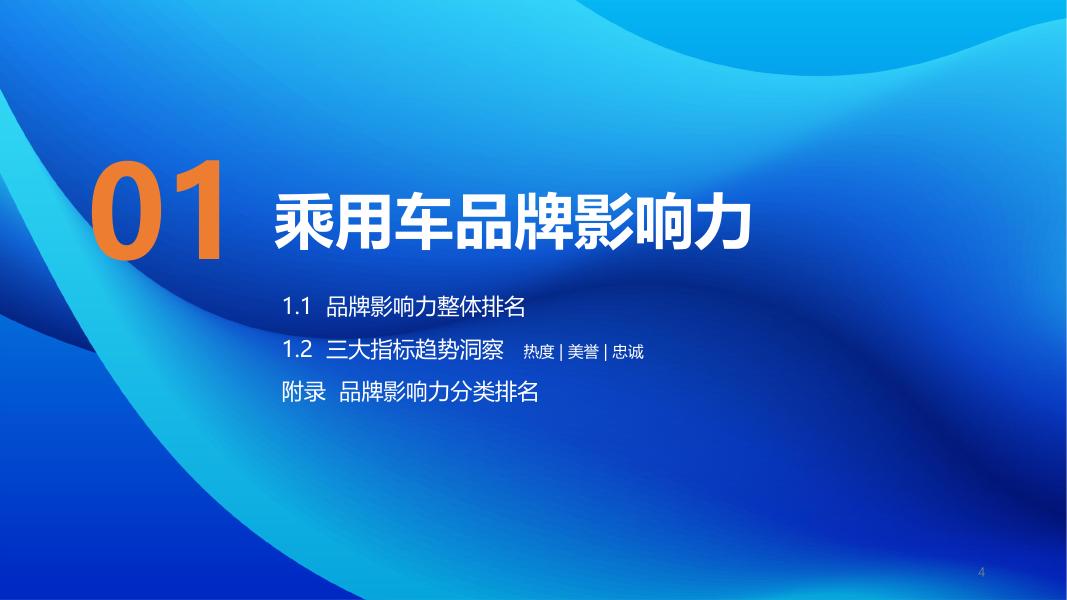 01 乘用车品牌影响力

1.1 品牌影响力整体排名

1.2 三大指标趋势洞察 热度 | 美誉 | 忠诚

附录 品牌影响力分类排名

4